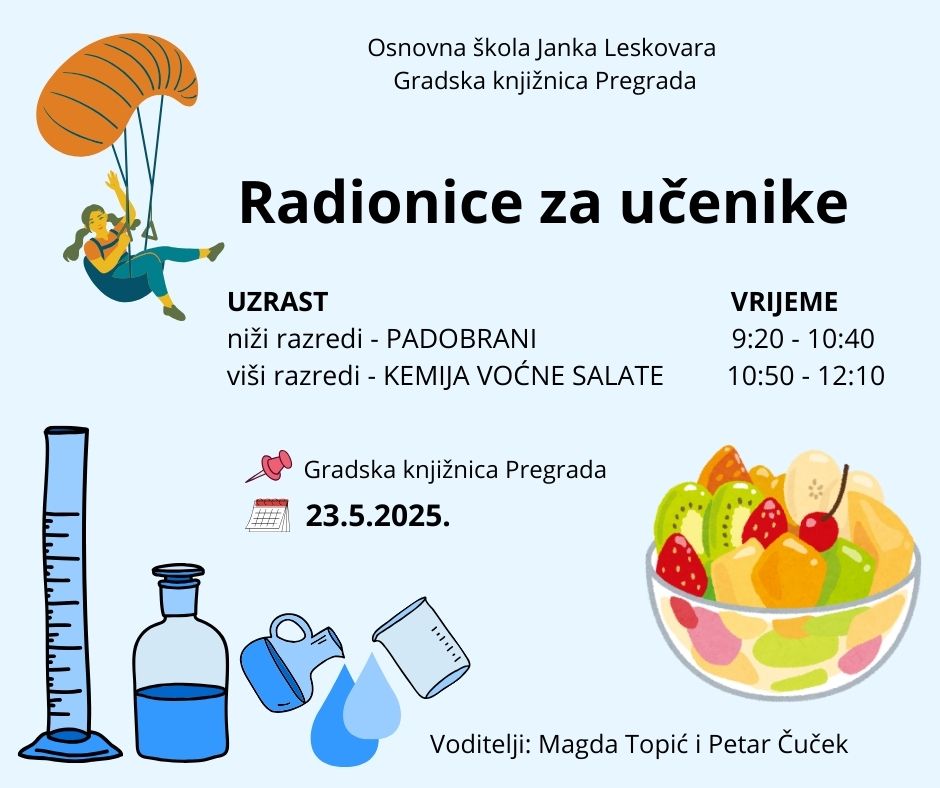 Osnovna škola Janka Leskovara
Gradska knjižnica Pregrada

Radionice za učenike

| UZRAST | VRIJEME |
|---|---|
| niži razredi - PADOBRANI | 9:20 - 10:40 |
| viši razredi - KEMIJA VOĆNE SALATE | 10:50 - 12:10 |

Gradska knjižnica Pregrada

23.5.2025.

Voditelji: Magda Topić i Petar Čuček